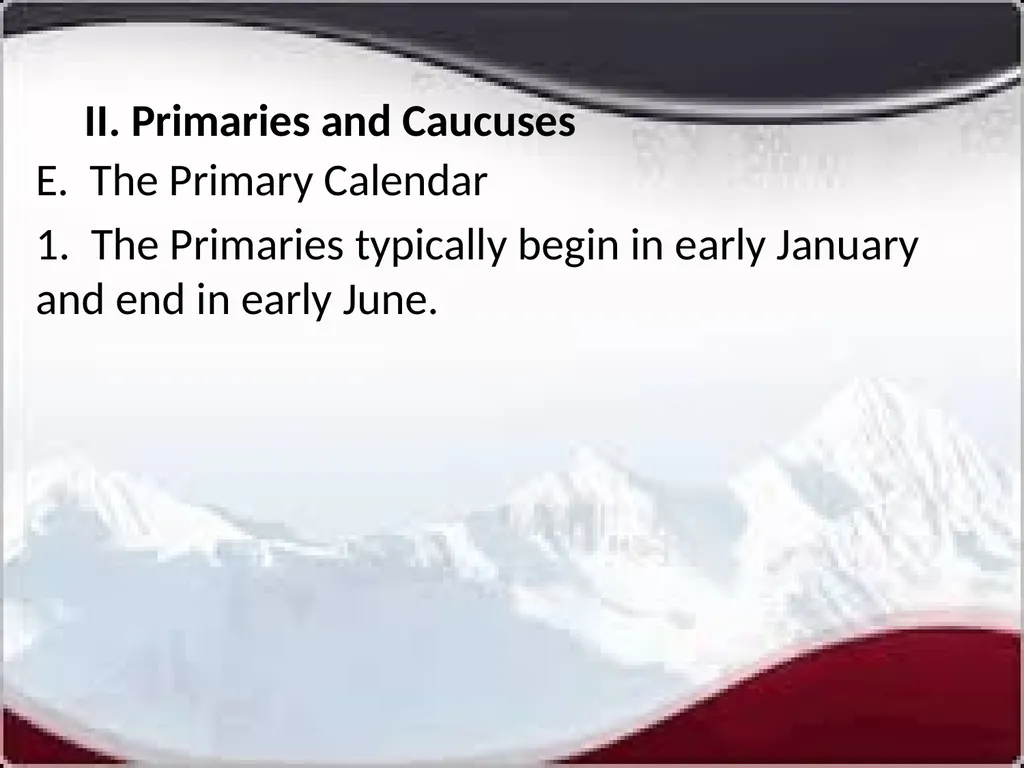 II. Primaries and Caucuses

E.  The Primary Calendar

1.  The Primaries typically begin in early January and end in early June.